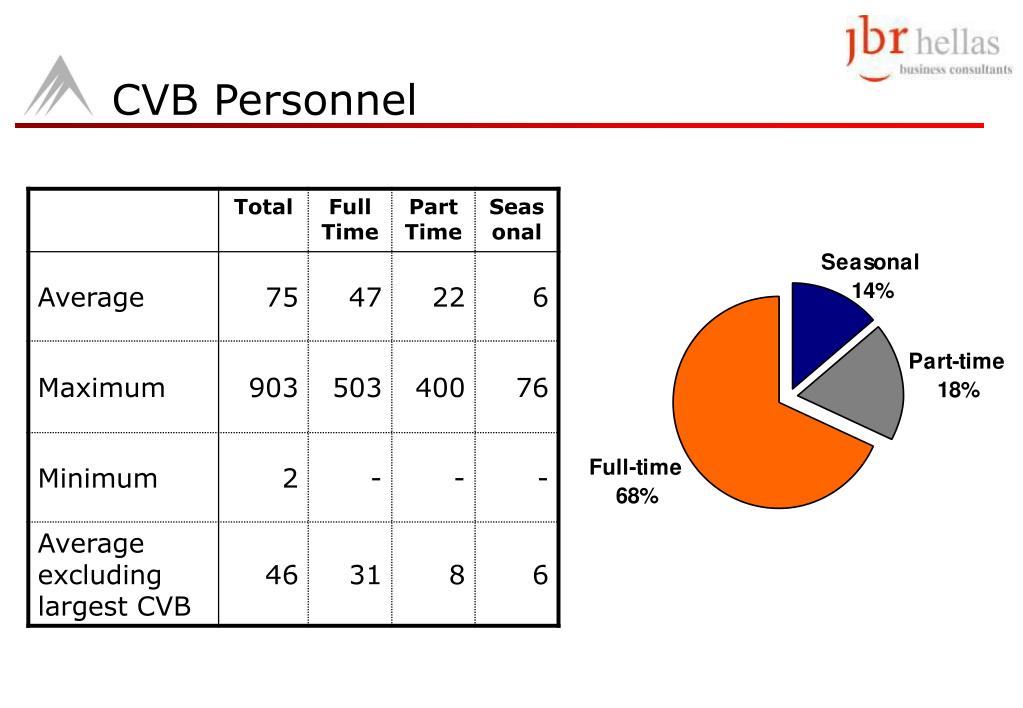 jbr hellas
business consultants

CVB Personnel

| | Total | Full Time | Part Time | Seas onal |
|---|---|---|---|---|
| Average | 75 | 47 | 22 | 6 |
| Maximum | 903 | 503 | 400 | 76 |
| Minimum | 2 | - | - | - |
| Average excluding largest CVB | 46 | 31 | 8 | 6 |

Seasonal
14%

Part-time
18%

Full-time
68%